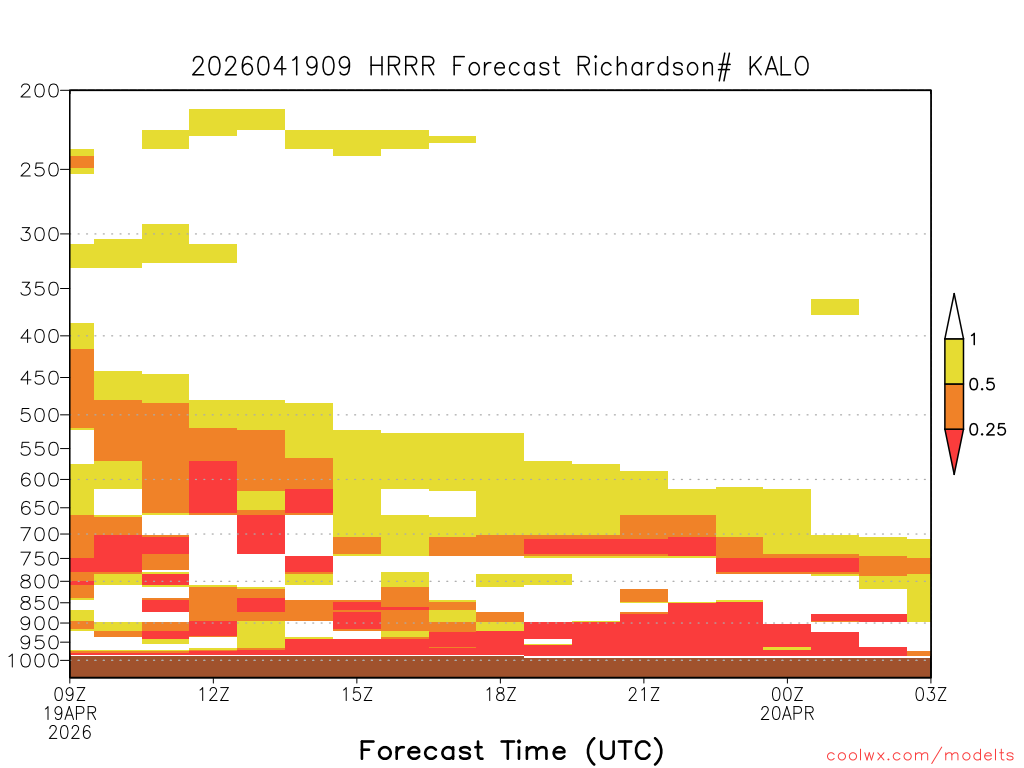 2026041909 HRRR Forecast Richardson# KALO

200
250
300
350
400
450
500
550
600
650
700
750
800
850
900
950
1000

1
0.5
0.25

09Z
19APR
2026
12Z
15Z
18Z
21Z
00Z
20APR
03Z

Forecast Time (UTC)

coolwx.com/modelts